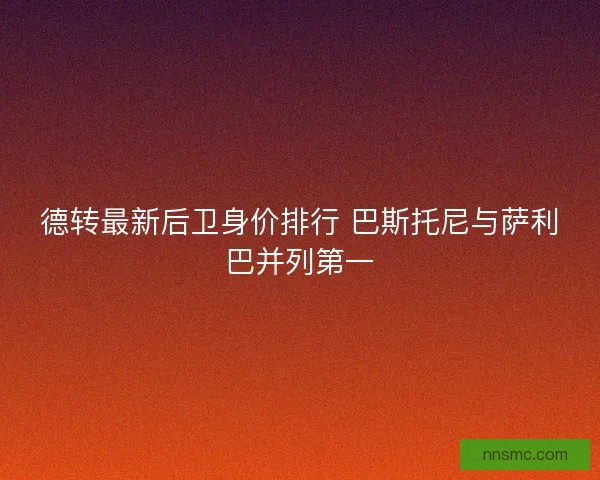 德转最新后卫身价排行 巴斯托尼与萨利巴并列第一

nnsmc.com